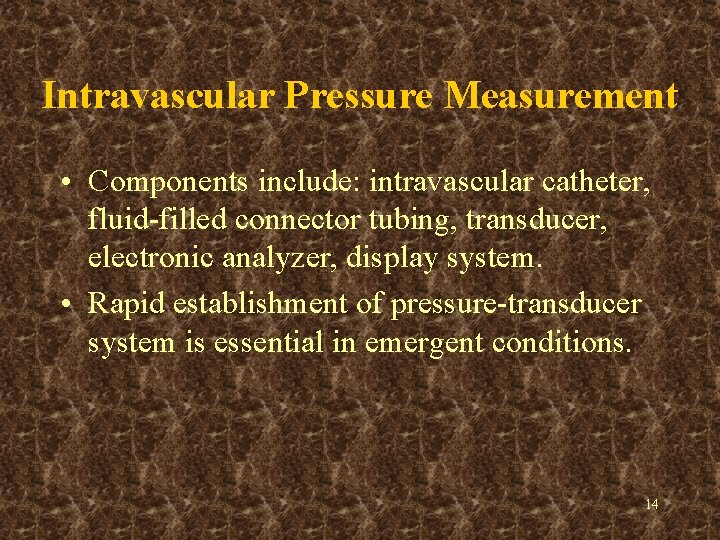 Intravascular Pressure Measurement

• Components include: intravascular catheter, fluid-filled connector tubing, transducer, electronic analyzer, display system.

• Rapid establishment of pressure-transducer system is essential in emergent conditions.

14